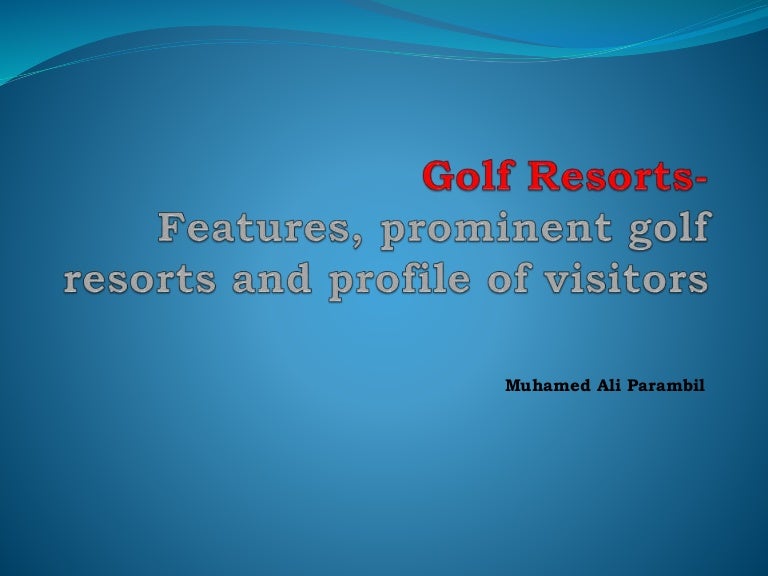 Golf Resorts-
Features, prominent golf resorts and profile of visitors

Muhamed Ali Parambil